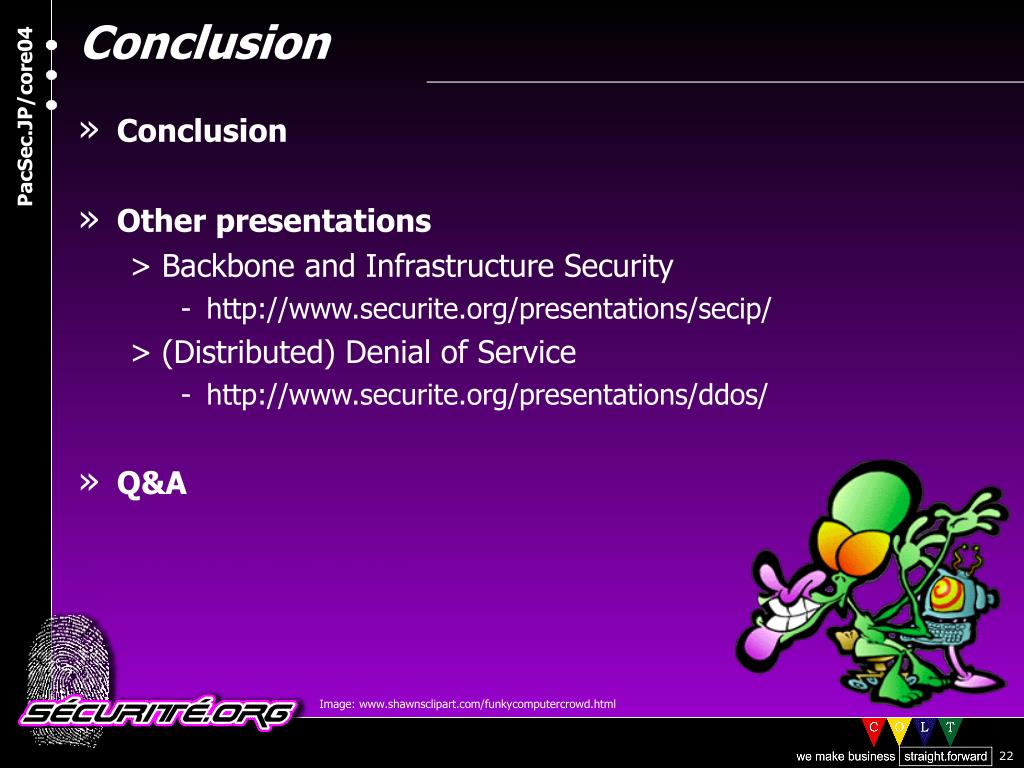 PacSec.JP/core04

Conclusion

» Conclusion

» Other presentations

> Backbone and Infrastructure Security

- http://www.securite.org/presentations/secip/

> (Distributed) Denial of Service

- http://www.securite.org/presentations/ddos/

» Q&A

SÉCURITÉ.ORG

Image: www.shawnsclipart.com/funkycomputercrowd.html

C O L T

we make business straight.forward

22